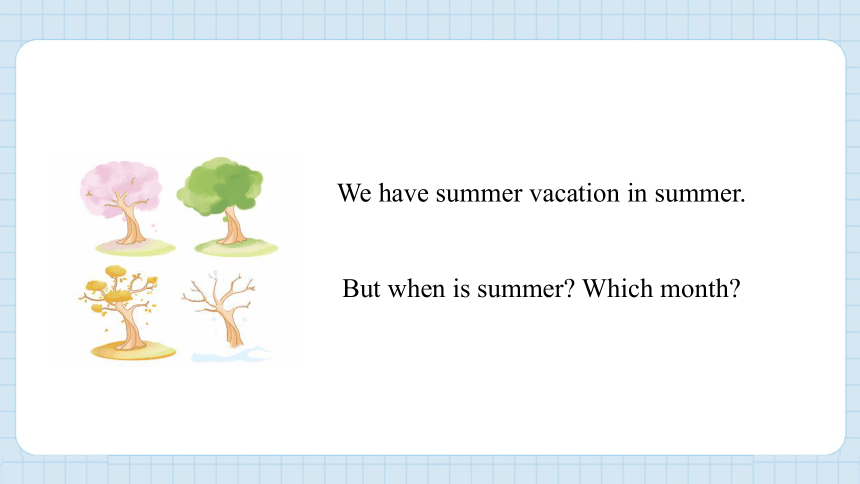 We have summer vacation in summer.

But when is summer? Which month?